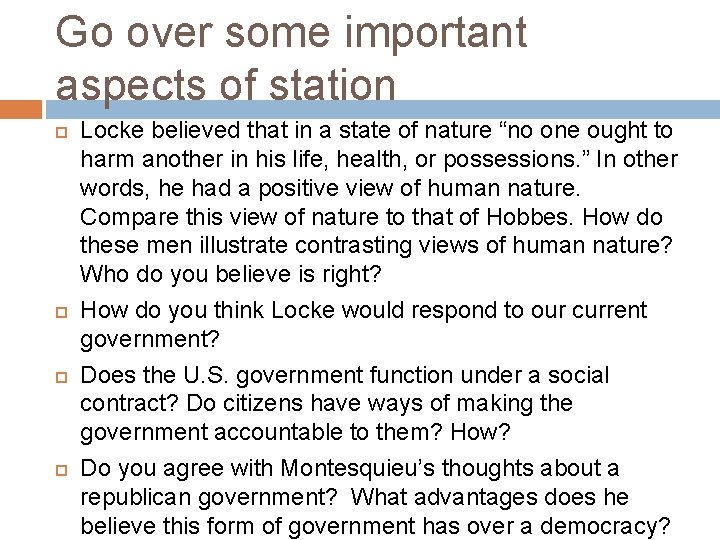 Go over some important aspects of station

Locke believed that in a state of nature “no one ought to harm another in his life, health, or possessions.” In other words, he had a positive view of human nature. Compare this view of nature to that of Hobbes. How do these men illustrate contrasting views of human nature? Who do you believe is right?

How do you think Locke would respond to our current government?

Does the U.S. government function under a social contract? Do citizens have ways of making the government accountable to them? How?

Do you agree with Montesquieu’s thoughts about a republican government? What advantages does he believe this form of government has over a democracy?